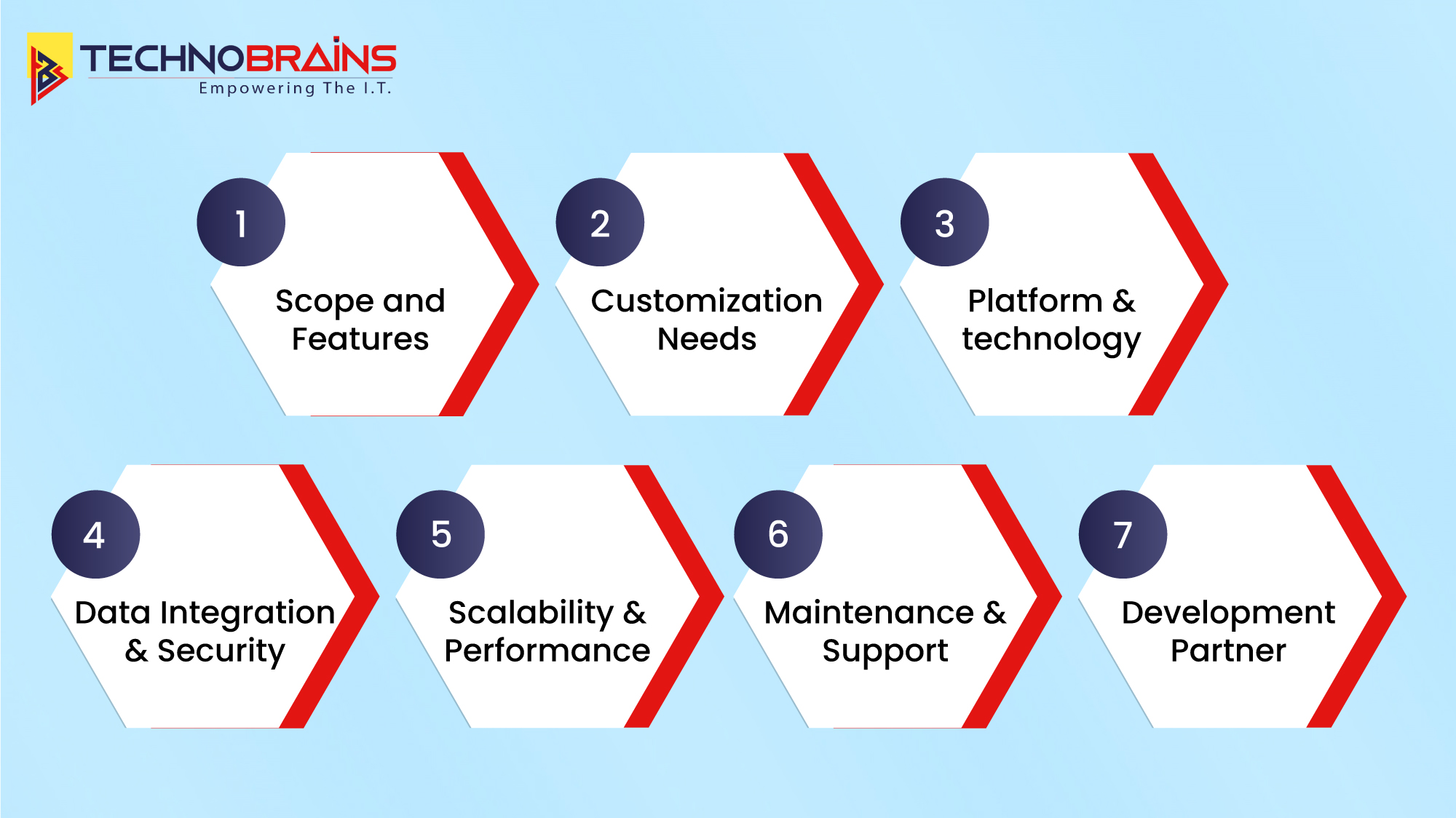 TECHNOBRAINS
Empowering The I.T.

1
Scope and Features

2
Customization Needs

3
Platform & technology

4
Data Integration & Security

5
Scalability & Performance

6
Maintenance & Support

7
Development Partner